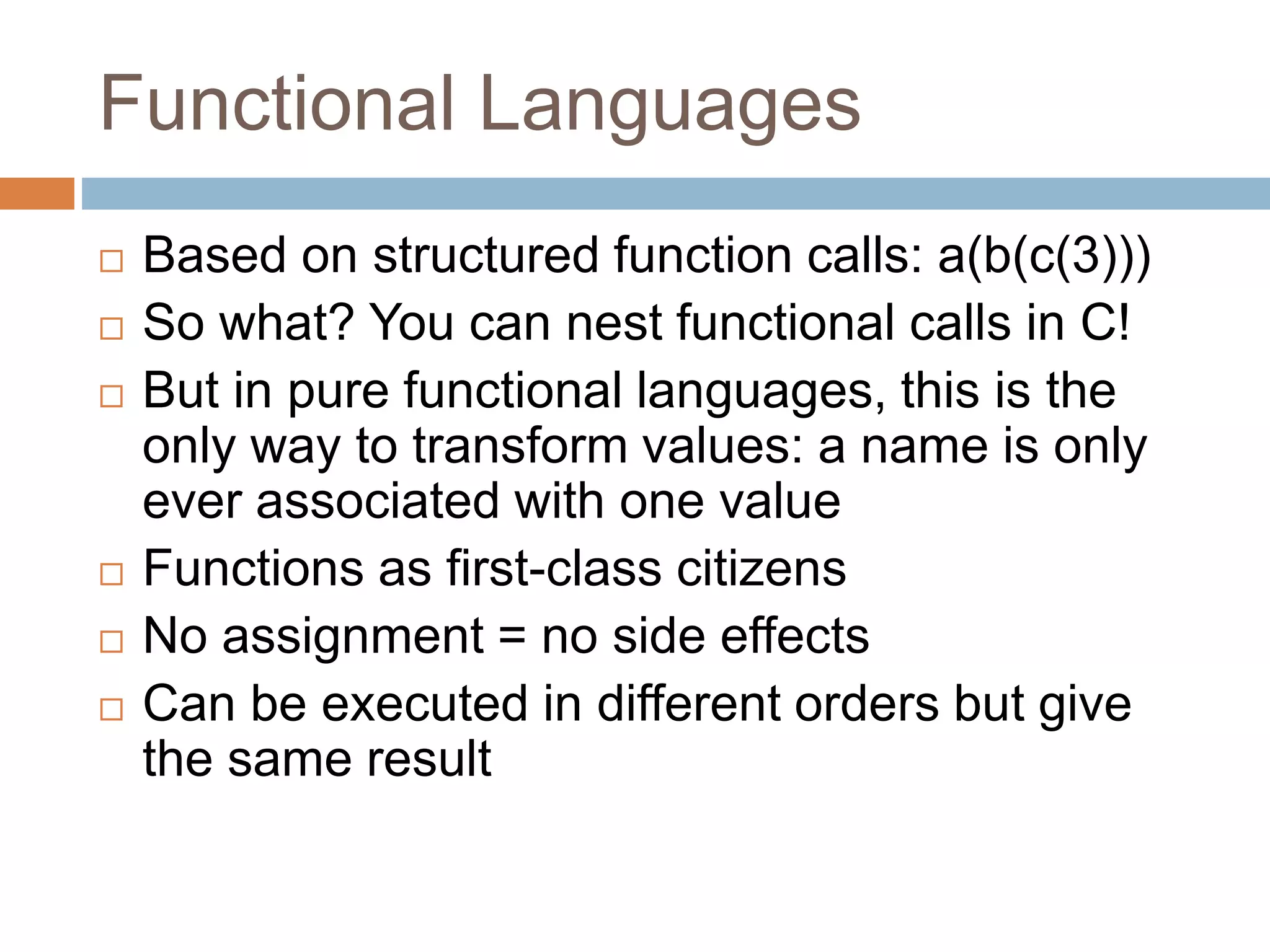 Functional Languages

□ Based on structured function calls: a(b(c(3)))
□ So what? You can nest functional calls in C!
□ But in pure functional languages, this is the only way to transform values: a name is only ever associated with one value
□ Functions as first-class citizens
□ No assignment = no side effects
□ Can be executed in different orders but give the same result